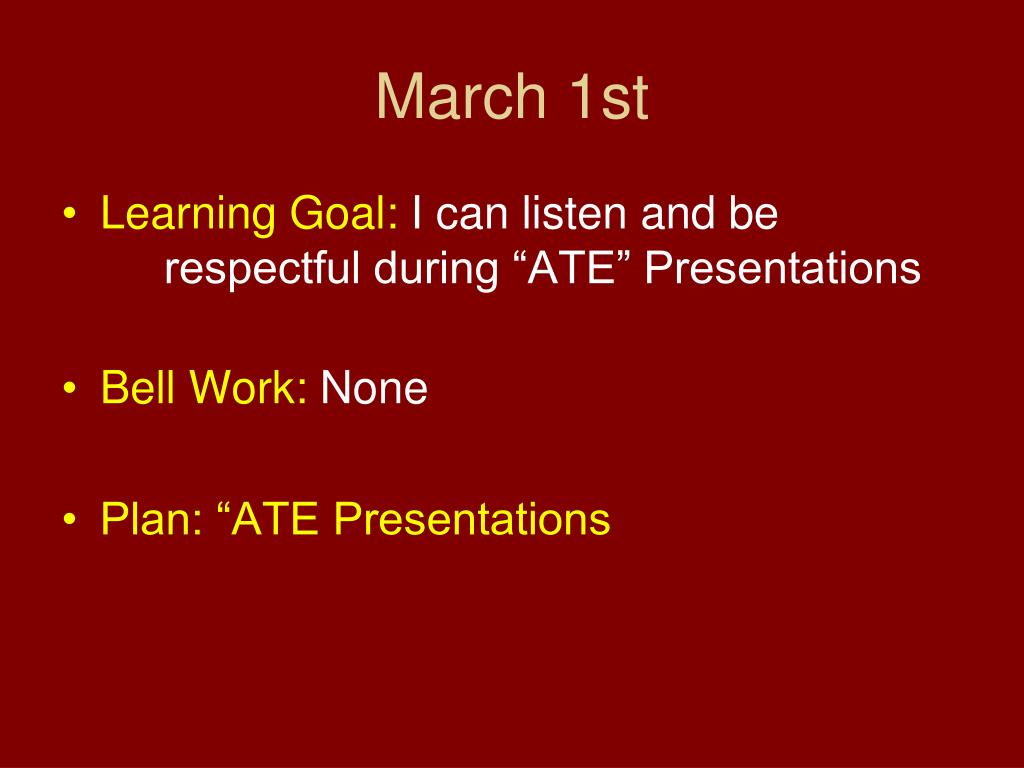 March 1st

• Learning Goal: I can listen and be respectful during “ATE” Presentations

• Bell Work: None

• Plan: “ATE Presentations